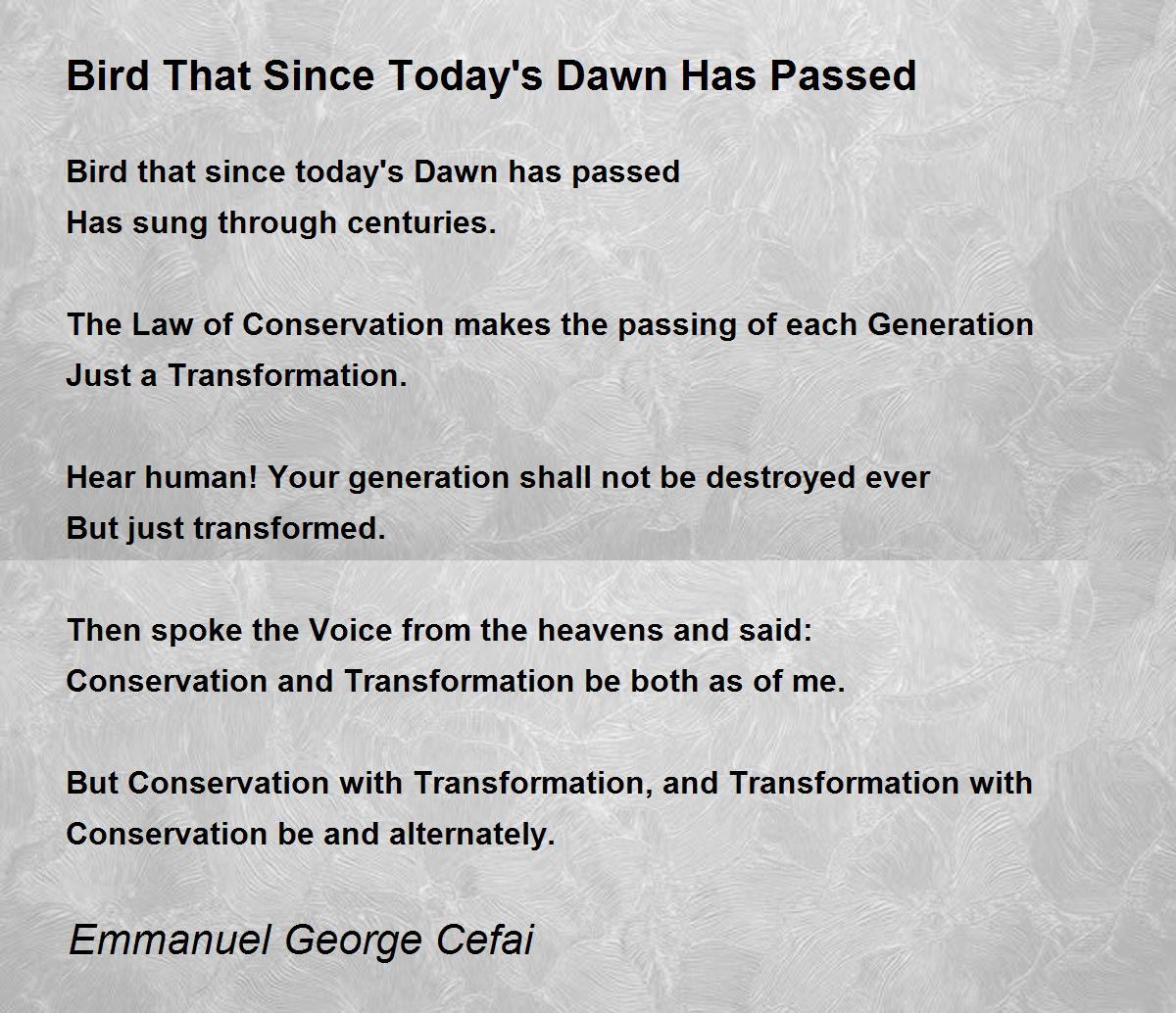 Bird That Since Today's Dawn Has Passed

Bird that since today's Dawn has passed
Has sung through centuries.

The Law of Conservation makes the passing of each Generation
Just a Transformation.

Hear human! Your generation shall not be destroyed ever
But just transformed.

Then spoke the Voice from the heavens and said:
Conservation and Transformation be both as of me.

But Conservation with Transformation, and Transformation with Conservation be and alternately.

Emmanuel George Cefai